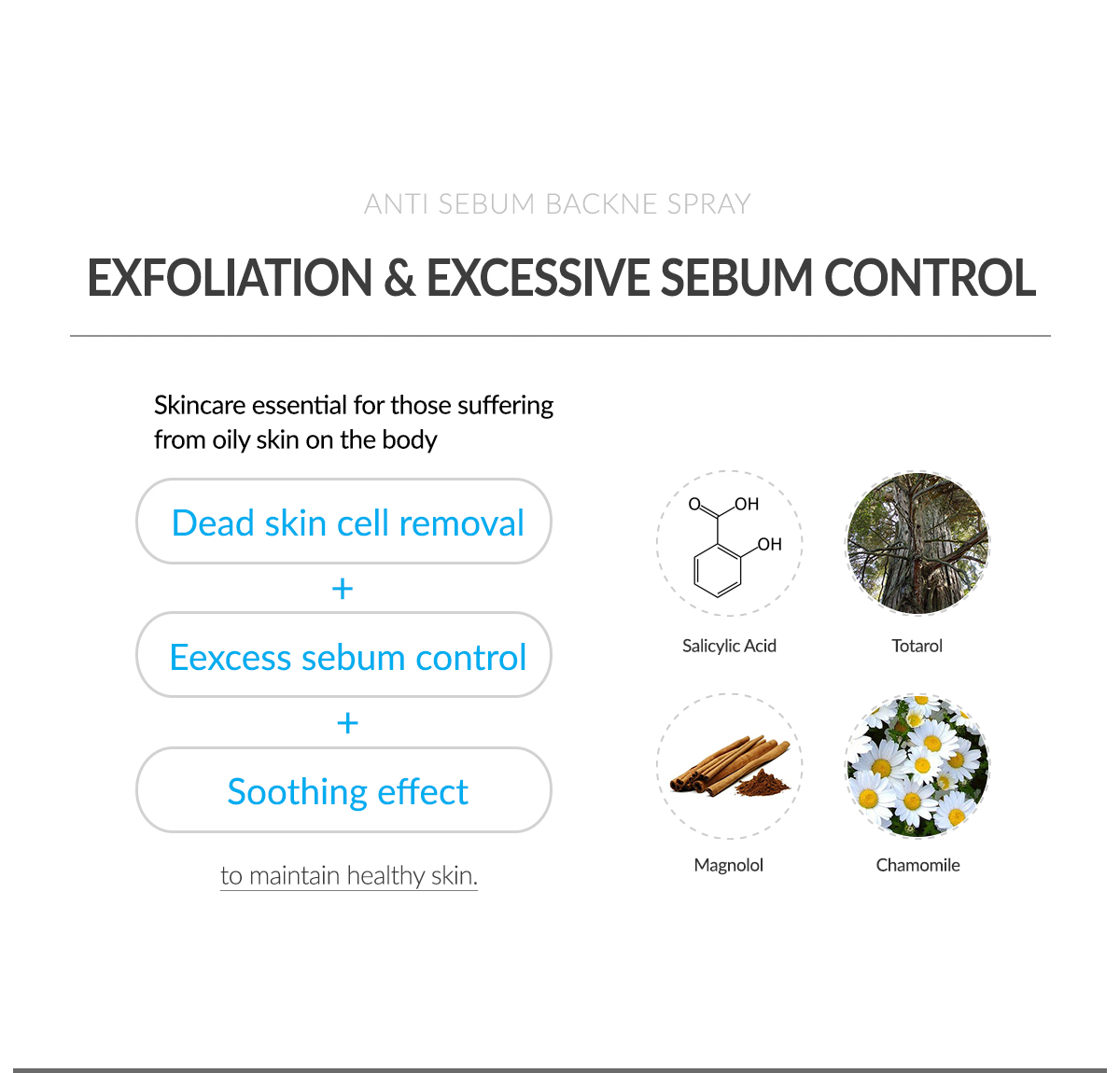 ANTI SEBUM BACKNE SPRAY

EXFOLIATION & EXCESSIVE SEBUM CONTROL

Skincare essential for those suffering from oily skin on the body

Dead skin cell removal

+

Eexcess sebum control

+

Soothing effect

to maintain healthy skin.

O OH

OH

Salicylic Acid

Totarol

Magnolol

Chamomile